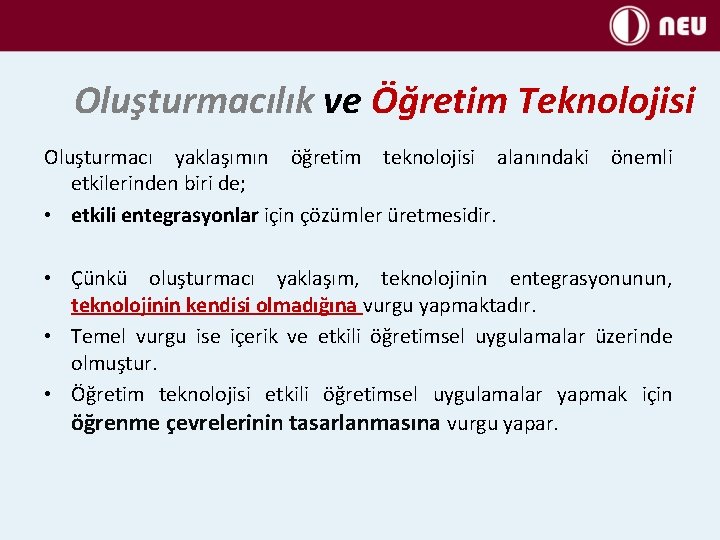 NEU

Oluşturmacılık ve Öğretim Teknolojisi

Oluşturmacı yaklaşımın öğretim teknolojisi alanındaki önemli etkilerinden biri de;

• etkili entegrasyonlar için çözümler üretmesidir.

• Çünkü oluşturmacı yaklaşım, teknolojinin entegrasyonunun, teknolojinin kendisi olmadığına vurgu yapmaktadır.
• Temel vurgu ise içerik ve etkili öğretimsel uygulamalar üzerinde olmuştur.
• Öğretim teknolojisi etkili öğretimsel uygulamalar yapmak için öğrenme çevrelerinin tasarlanmasına vurgu yapar.